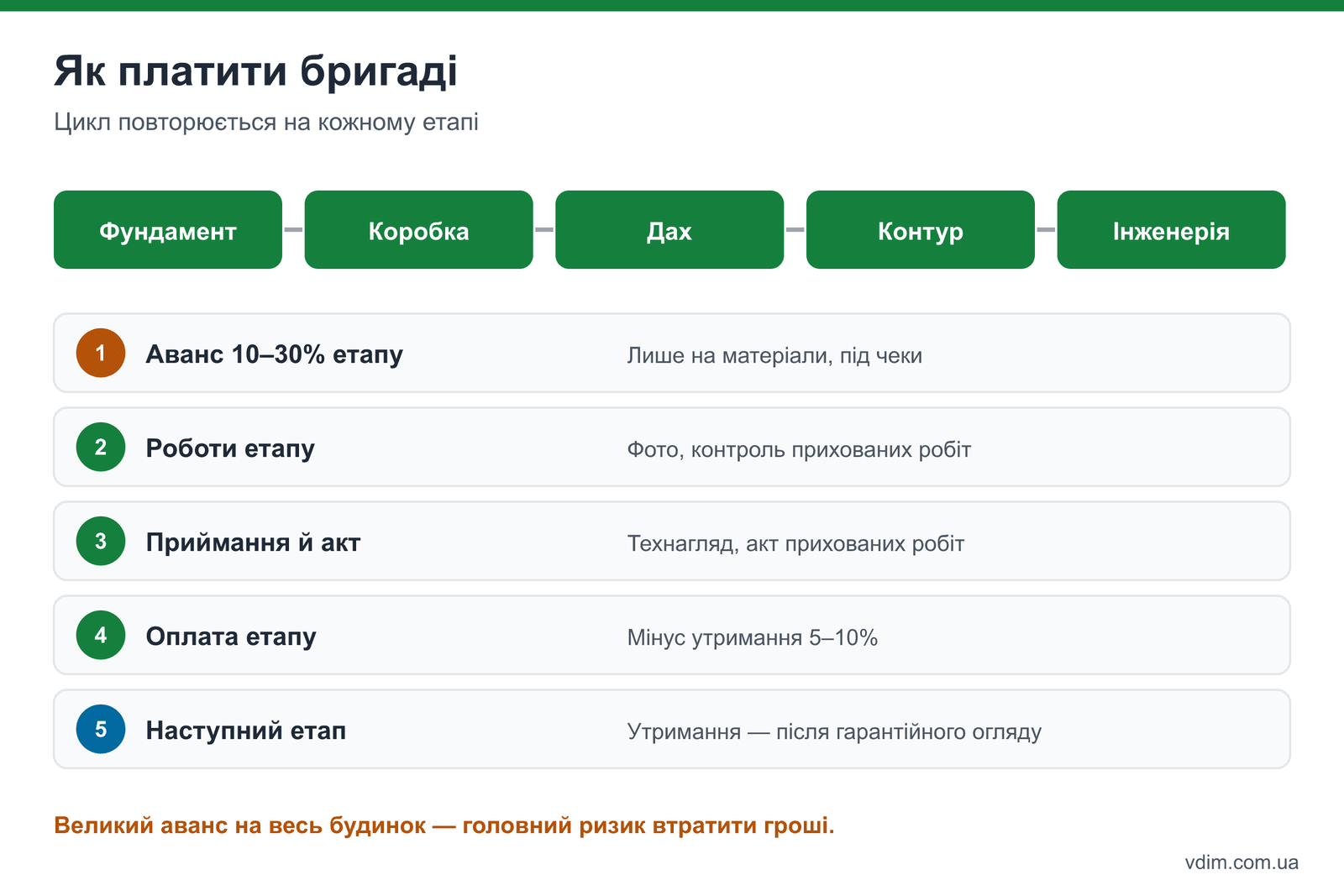 Як платити бригаді

Цикл повторюється на кожному етапі

Фундамент

Коробка

Дах

Контур

Інженерія

1 Аванс 10–30% етапу
Лише на матеріали, під чеки

2 Роботи етапу
Фото, контроль прихованих робіт

3 Приймання й акт
Технагляд, акт прихованих робіт

4 Оплата етапу
Мінус утримання 5–10%

5 Наступний етап
Утримання — після гарантійного огляду

Великий аванс на весь будинок — головний ризик втратити гроші.

vdim.com.ua